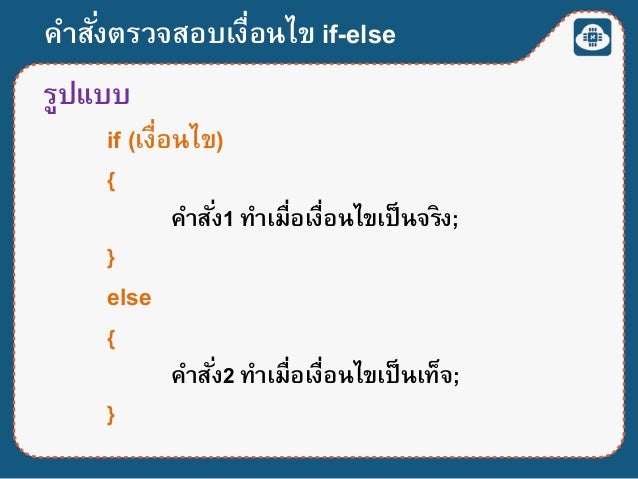 คำสั่งตรวจสอบเงื่อนไข if-else

รูปแบบ

if (เงื่อนไข)

{

คำสั่ง1 ทำเมื่อเงื่อนไขเป็นจริง;

}

else

{

คำสั่ง2 ทำเมื่อเงื่อนไขเป็นเท็จ;

}